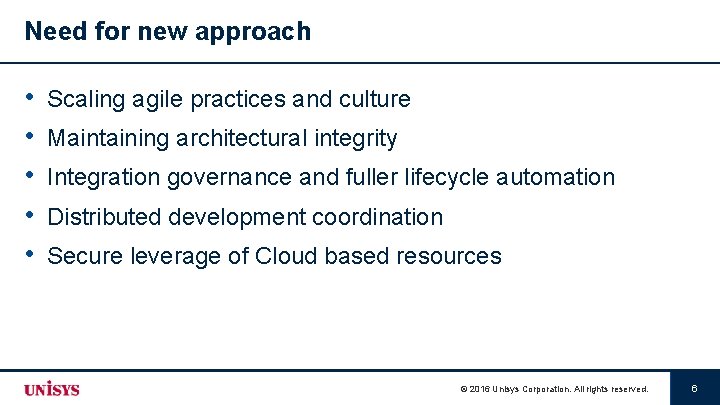 Need for new approach

• Scaling agile practices and culture
• Maintaining architectural integrity
• Integration governance and fuller lifecycle automation
• Distributed development coordination
• Secure leverage of Cloud based resources

UNISYS

© 2016 Unisys Corporation. All rights reserved.

6